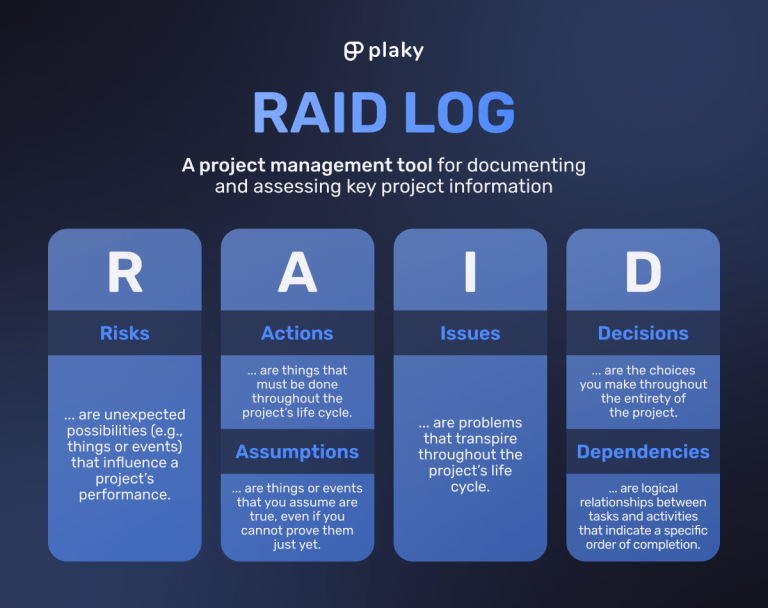 plaky

RAID LOG

A project management tool for documenting and assessing key project information

R

Risks

... are unexpected possibilities (e.g., things or events) that influence a project's performance.

A

Actions

... are things that must be done throughout the project's life cycle.

Assumptions

... are things or events that you assume are true, even if you cannot prove them just yet.

I

Issues

... are problems that transpire throughout the project's life cycle.

D

Decisions

... are the choices you make throughout the entirety of the project.

Dependencies

... are logical relationships between tasks and activities that indicate a specific order of completion.